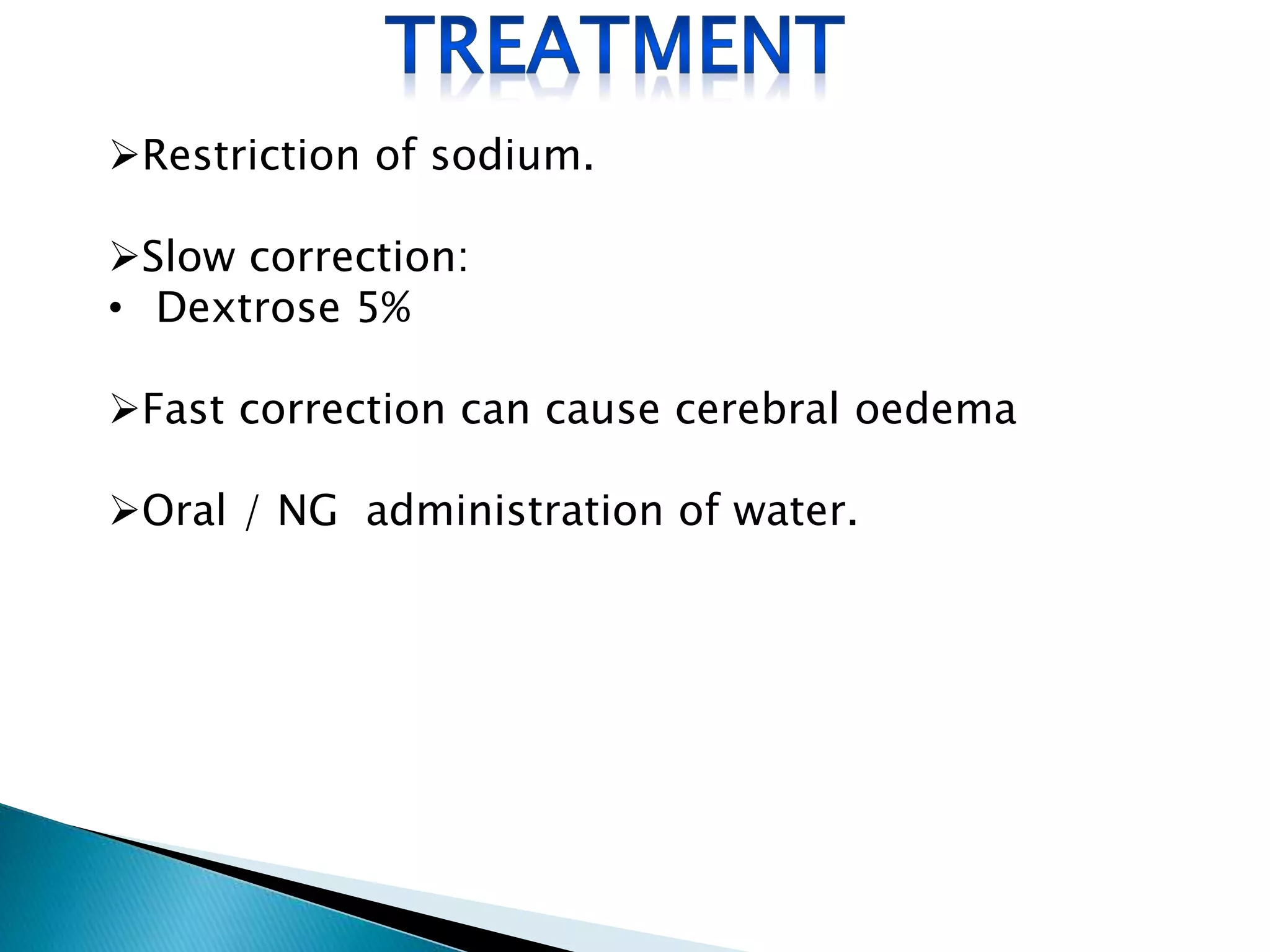 TREATMENT

➢Restriction of sodium.

➢Slow correction:
• Dextrose 5%

➢Fast correction can cause cerebral oedema

➢Oral / NG administration of water.